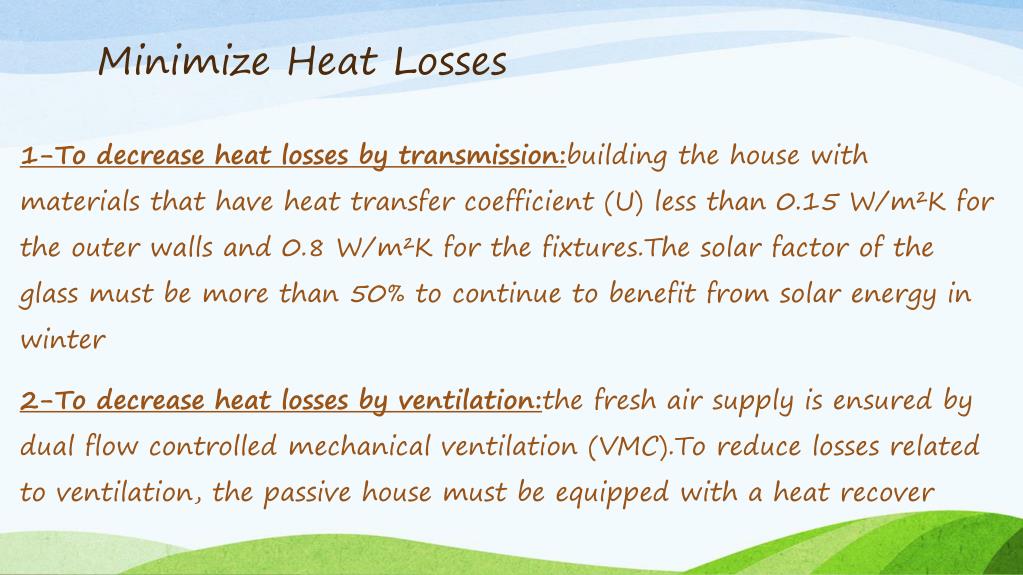 Minimize Heat Losses

1-To decrease heat losses by transmission:building the house with materials that have heat transfer coefficient (U) less than 0.15 W/m²K for the outer walls and 0.8 W/m²K for the fixtures.The solar factor of the glass must be more than 50% to continue to benefit from solar energy in winter

2-To decrease heat losses by ventilation:the fresh air supply is ensured by dual flow controlled mechanical ventilation (VMC).To reduce losses related to ventilation, the passive house must be equipped with a heat recover